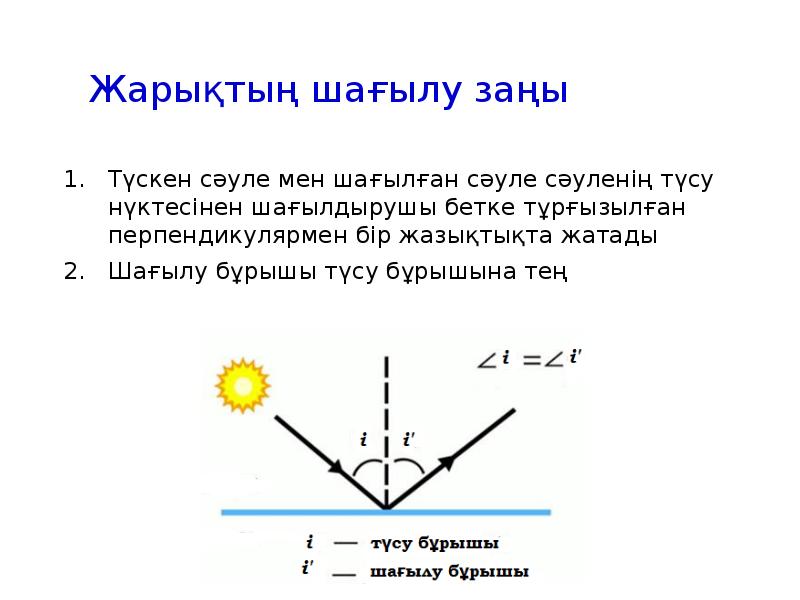 Жарықтың шағылу заңы

1. Түскен сәуле мен шағылған сәуле сәуленің түсу нүктесінен шағылдырушы бетке тұрғызылған перпендикулярмен бір жазықтықта жатады
2. Шағылу бұрышы түсу бұрышына тең

$\angle i = \angle i'$

$i$ $i'$

$i$ — түсу бұрышы
$i'$ — шағылу бұрышы